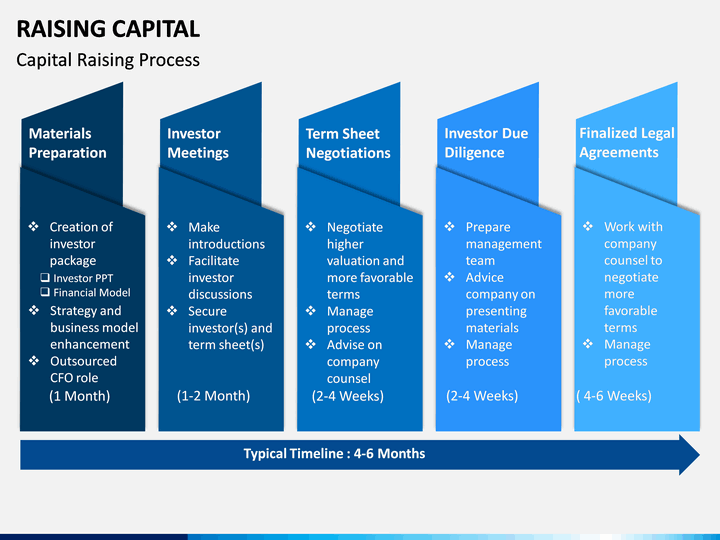 RAISING CAPITAL

Capital Raising Process

Materials Preparation

❖ Creation of investor package
❑ Investor PPT
❑ Financial Model
❖ Strategy and business model enhancement
❖ Outsourced CFO role

(1 Month)

Investor Meetings

❖ Make introductions
❖ Facilitate investor discussions
❖ Secure investor(s) and term sheet(s)

(1-2 Month)

Term Sheet Negotiations

❖ Negotiate higher valuation and more favorable terms
❖ Manage process
❖ Advise on company counsel

(2-4 Weeks)

Investor Due Diligence

❖ Prepare management team
❖ Advice company on presenting materials
❖ Manage process

(2-4 Weeks)

Finalized Legal Agreements

❖ Work with company counsel to negotiate more favorable terms
❖ Manage process

( 4-6 Weeks)

Typical Timeline : 4-6 Months